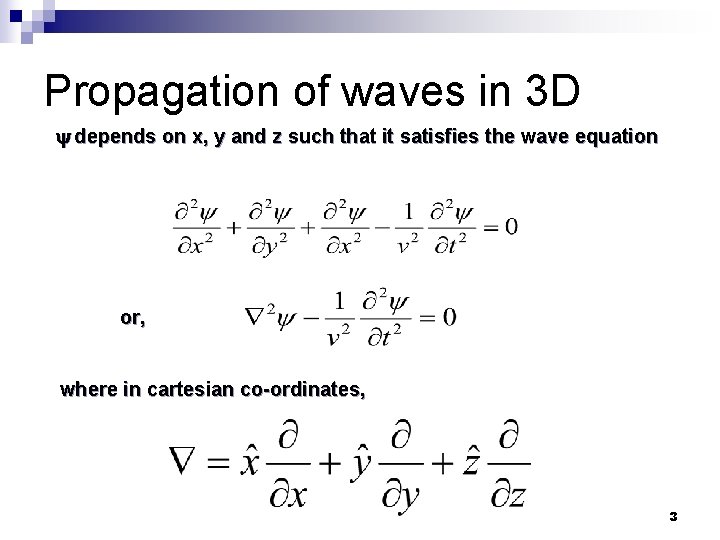 Propagation of waves in 3D

ψ depends on x, y and z such that it satisfies the wave equation

$\frac{\partial^2 \psi}{\partial x^2} + \frac{\partial^2 \psi}{\partial y^2} + \frac{\partial^2 \psi}{\partial x^2} - \frac{1}{v^2}\frac{\partial^2 \psi}{\partial t^2} = 0$

or, $\nabla^2 \psi - \frac{1}{v^2}\frac{\partial^2 \psi}{\partial t^2} = 0$

where in cartesian co-ordinates,

$\nabla = \hat{x}\frac{\partial}{\partial x} + \hat{y}\frac{\partial}{\partial y} + \hat{z}\frac{\partial}{\partial z}$

3